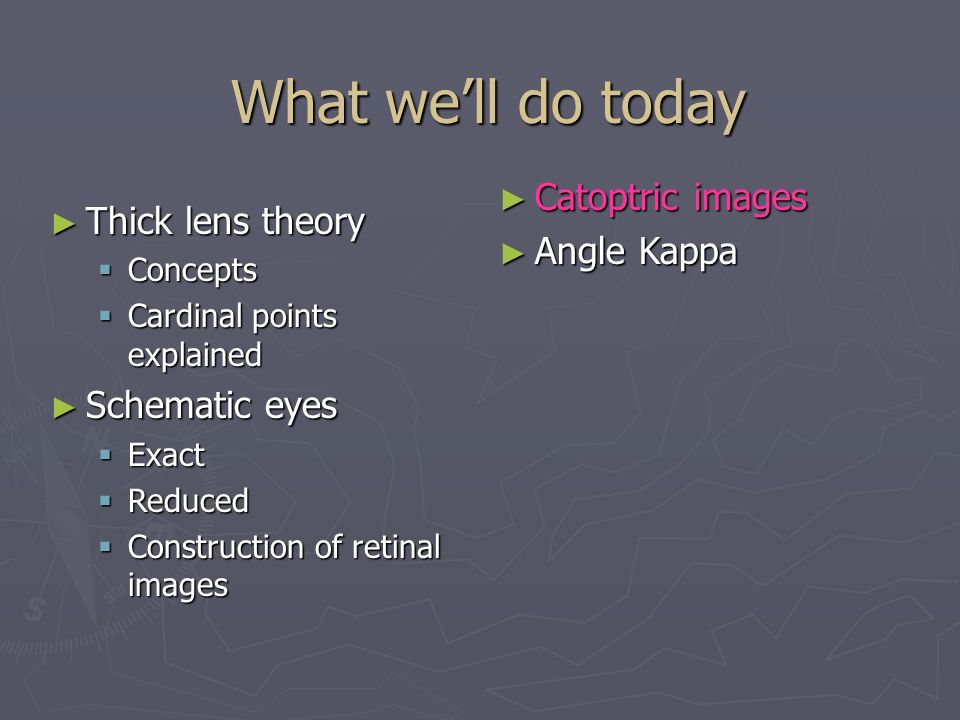 What we'll do today

► Thick lens theory
▪ Concepts
▪ Cardinal points explained
► Schematic eyes
▪ Exact
▪ Reduced
▪ Construction of retinal images

► Catoptric images
► Angle Kappa